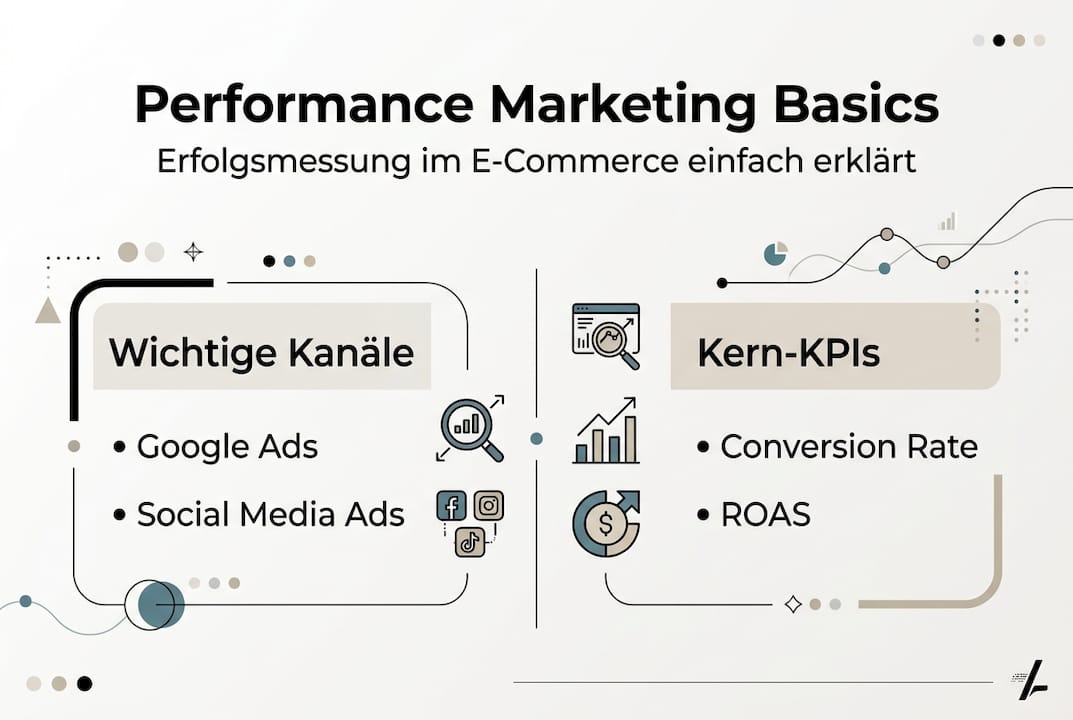 Performance Marketing Basics

Erfolgsmessung im E-Commerce einfach erklärt

Wichtige Kanäle

• Google Ads

• Social Media Ads

Kern-KPIs

• Conversion Rate

• ROAS